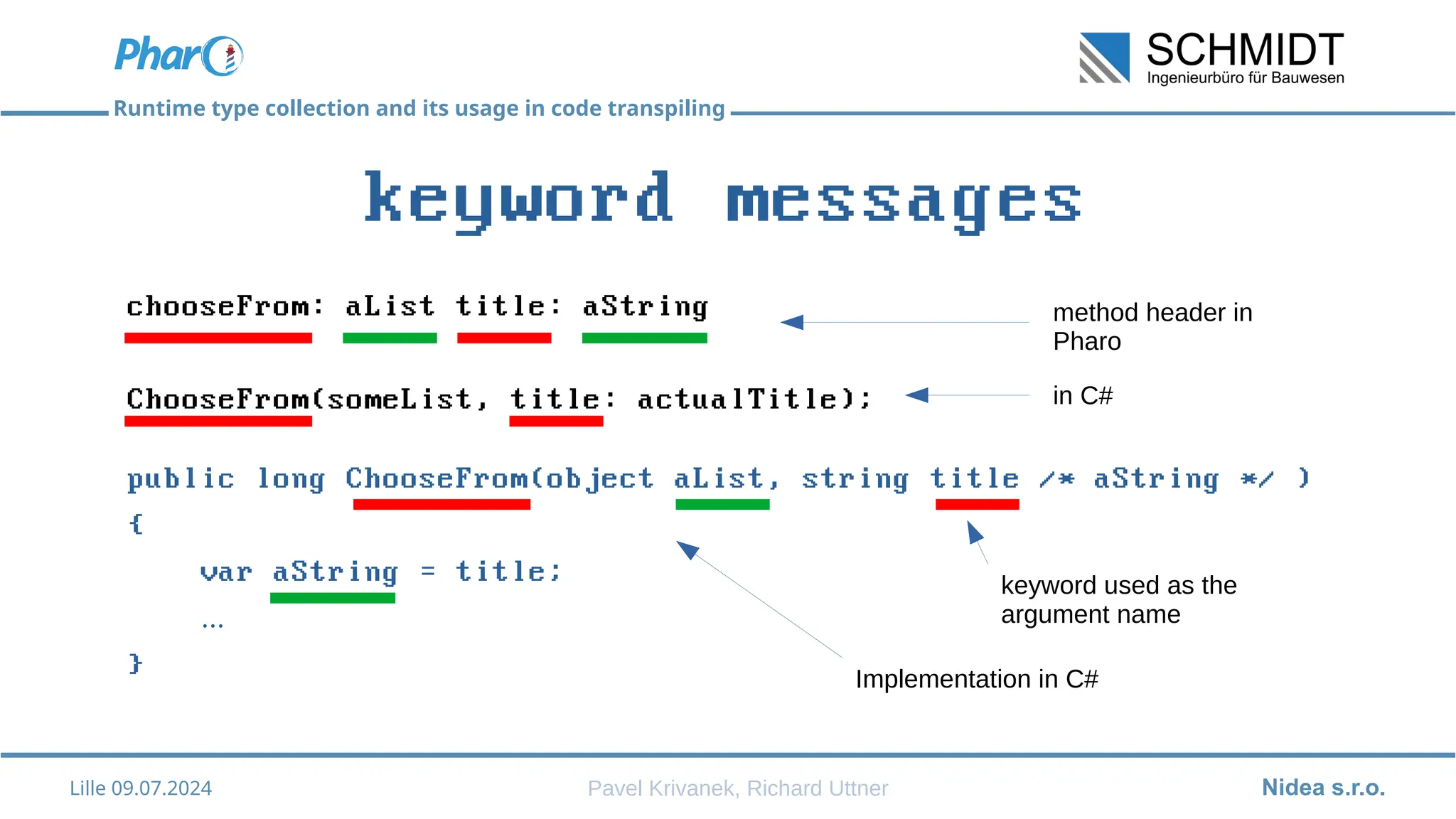 Pharo

SCHMIDT
Ingenieurbüro für Bauwesen

Runtime type collection and its usage in code transpiling

keyword messages

chooseFrom: aList title: aString

method header in Pharo

ChooseFrom(someList, title: actualTitle);

in C#

public long ChooseFrom(object aList, string title /* aString */ )
{
var aString = title;
...
}

keyword used as the argument name

Implementation in C#

Lille 09.07.2024

Pavel Krivanek, Richard Uttner

Nidea s.r.o.